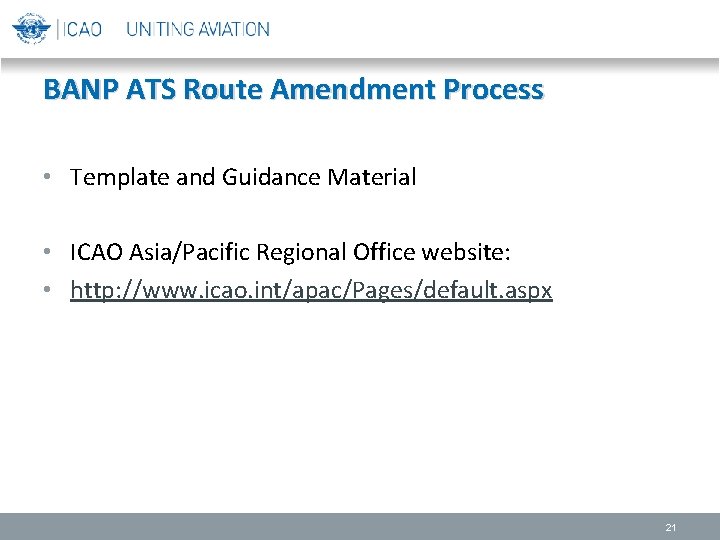 ICAO UNITING AVIATION

BANP ATS Route Amendment Process

• Template and Guidance Material

• ICAO Asia/Pacific Regional Office website:
• http://www.icao.int/apac/Pages/default.aspx

21